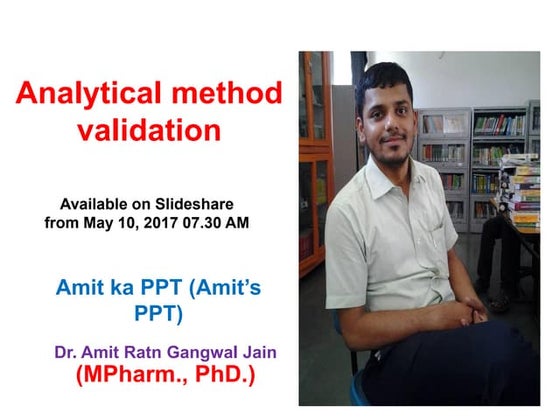 Analytical method validation

Available on Slideshare from May 10, 2017 07.30 AM

Amit ka PPT (Amit's PPT)

Dr. Amit Ratn Gangwal Jain
(MPharm., PhD.)